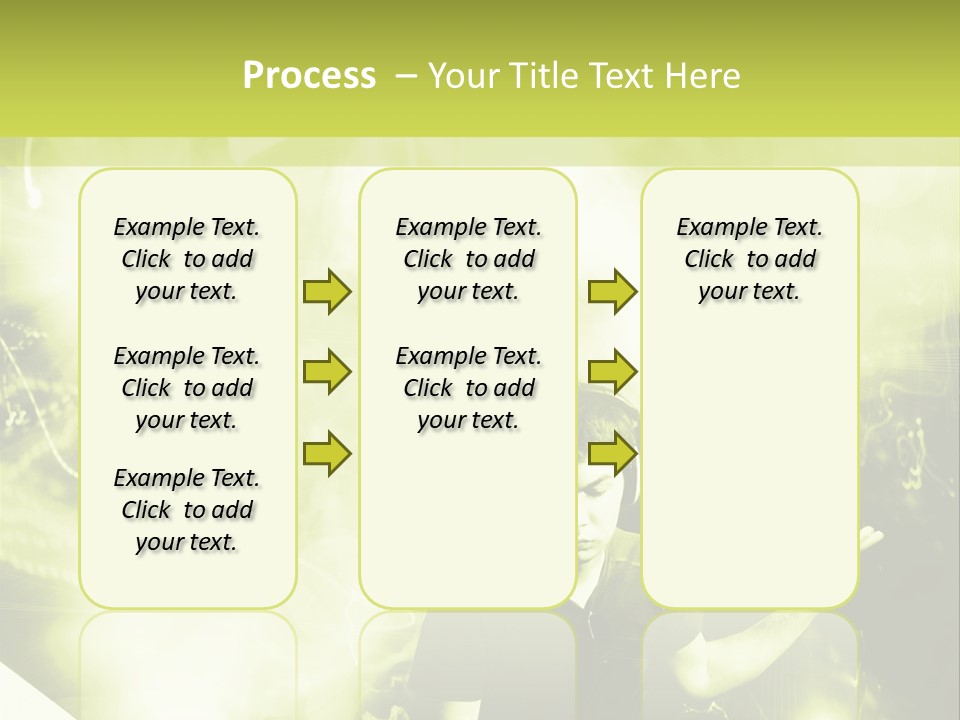 Process – Your Title Text Here

Example Text. Click to add your text.

Example Text. Click to add your text.

Example Text. Click to add your text.

Example Text. Click to add your text.

Example Text. Click to add your text.

Example Text. Click to add your text.